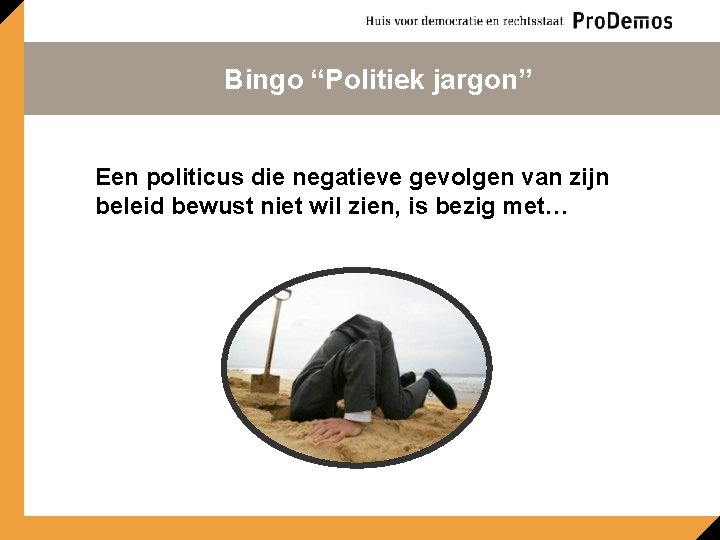 Huis voor democratie en rechtsstaat ProDemos

Bingo “Politiek jargon”

Een politicus die negatieve gevolgen van zijn beleid bewust niet wil zien, is bezig met…